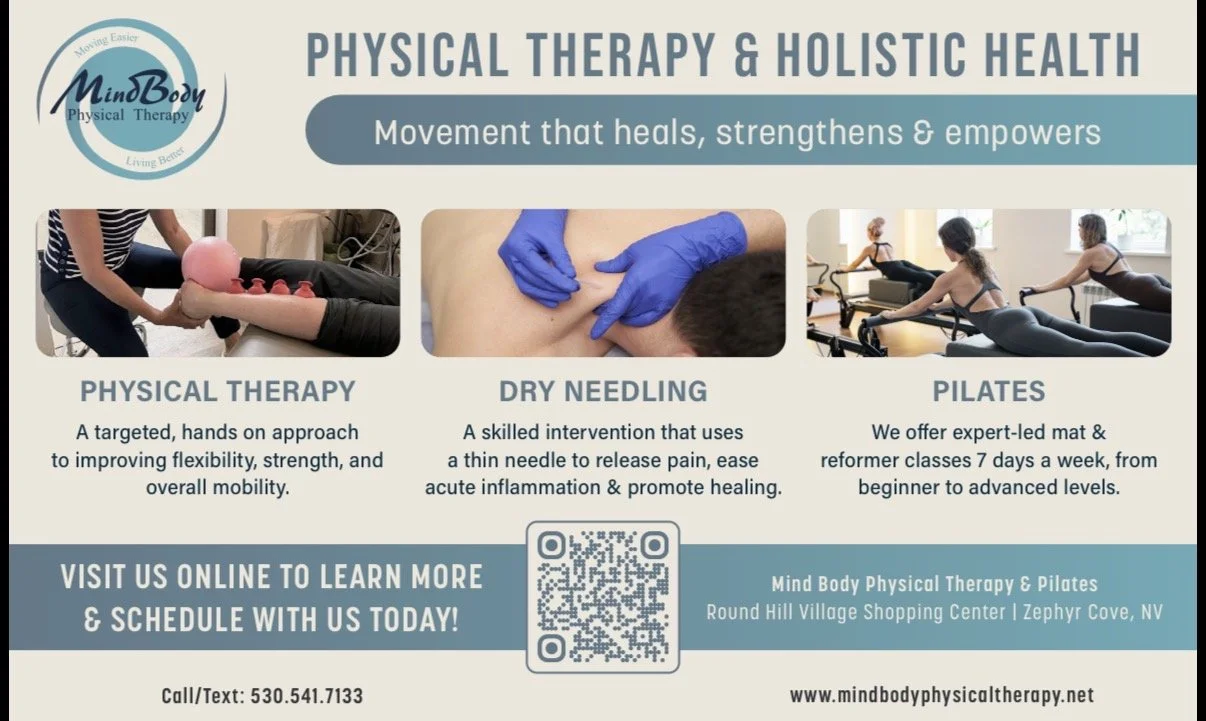 Moving Easier
MindBody
Physical Therapy
Living Better

PHYSICAL THERAPY & HOLISTIC HEALTH

Movement that heals, strengthens & empowers

PHYSICAL THERAPY

A targeted, hands on approach to improving flexibility, strength, and overall mobility.

DRY NEEDLING

A skilled intervention that uses a thin needle to release pain, ease acute inflammation & promote healing.

PILATES

We offer expert-led mat & reformer classes 7 days a week, from beginner to advanced levels.

VISIT US ONLINE TO LEARN MORE & SCHEDULE WITH US TODAY!

Mind Body Physical Therapy & Pilates
Round Hill Village Shopping Center | Zephyr Cove, NV

Call/Text: 530.541.7133

www.mindbodyphysicaltherapy.net